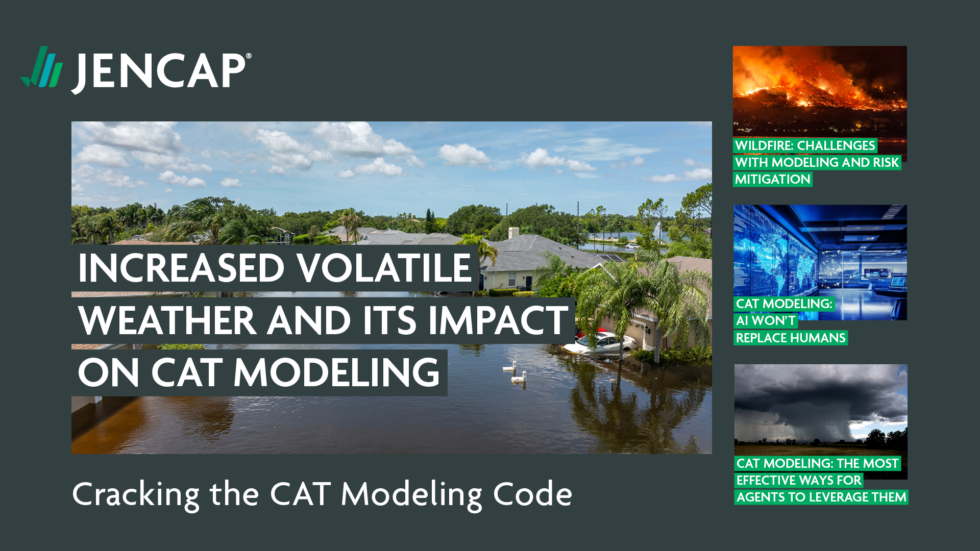 JENCAP®

INCREASED VOLATILE WEATHER AND ITS IMPACT ON CAT MODELING

Cracking the CAT Modeling Code

WILDFIRE: CHALLENGES WITH MODELING AND RISK MITIGATION

CAT MODELING: AI WON'T REPLACE HUMANS

CAT MODELING: THE MOST EFFECTIVE WAYS FOR AGENTS TO LEVERAGE THEM